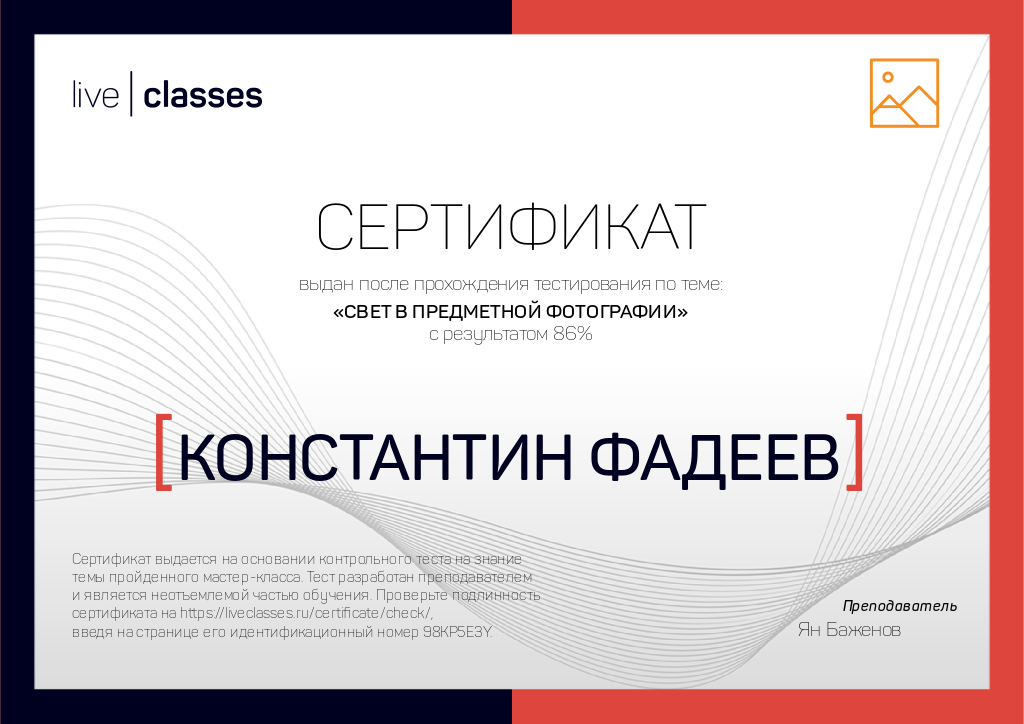 live | classes

СЕРТИФИКАТ

выдан после прохождения тестирования по теме:
«СВЕТ В ПРЕДМЕТНОЙ ФОТОГРАФИИ»
с результатом 86%

[КОНСТАНТИН ФАДЕЕВ]

Сертификат выдается на основании контрольного теста на знание темы пройденного мастер-класса. Тест разработан преподавателем и является неотъемлемой частью обучения. Проверьте подлинность сертификата на https://liveclasses.ru/certificate/check/, введя на странице его идентификационный номер 98KP5E3Y.

Преподаватель
Ян Баженов